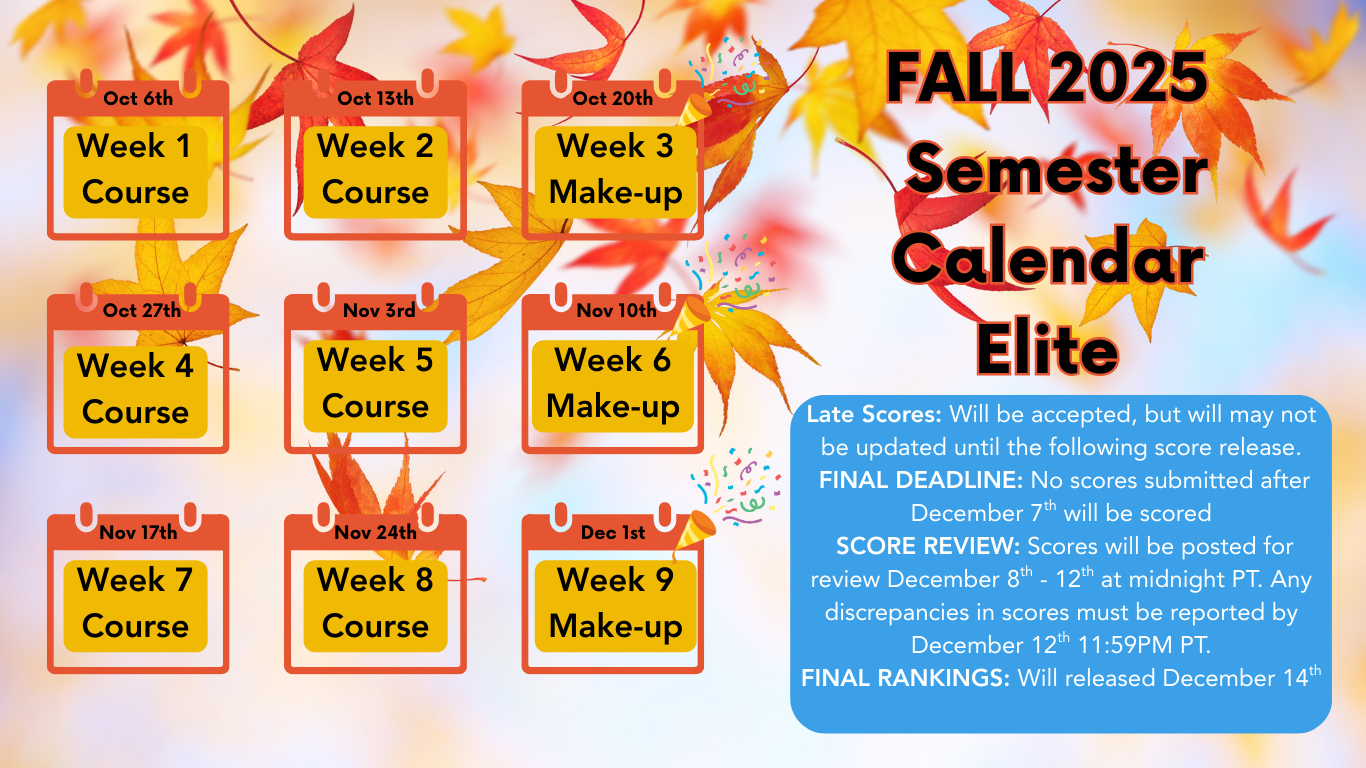 Oct 6th
Week 1 Course

Oct 13th
Week 2 Course

Oct 20th
Week 3 Make-up

Oct 27th
Week 4 Course

Nov 3rd
Week 5 Course

Nov 10th
Week 6 Make-up

Nov 17th
Week 7 Course

Nov 24th
Week 8 Course

Dec 1st
Week 9 Make-up

FALL 2025 Semester Calendar Elite

Late Scores: Will be accepted, but will may not be updated until the following score release.
FINAL DEADLINE: No scores submitted after December 7$^{th}$ will be scored
SCORE REVIEW: Scores will be posted for review December 8$^{th}$ - 12$^{th}$ at midnight PT. Any discrepancies in scores must be reported by December 12$^{th}$ 11:59PM PT.
FINAL RANKINGS: Will released December 14$^{th}$